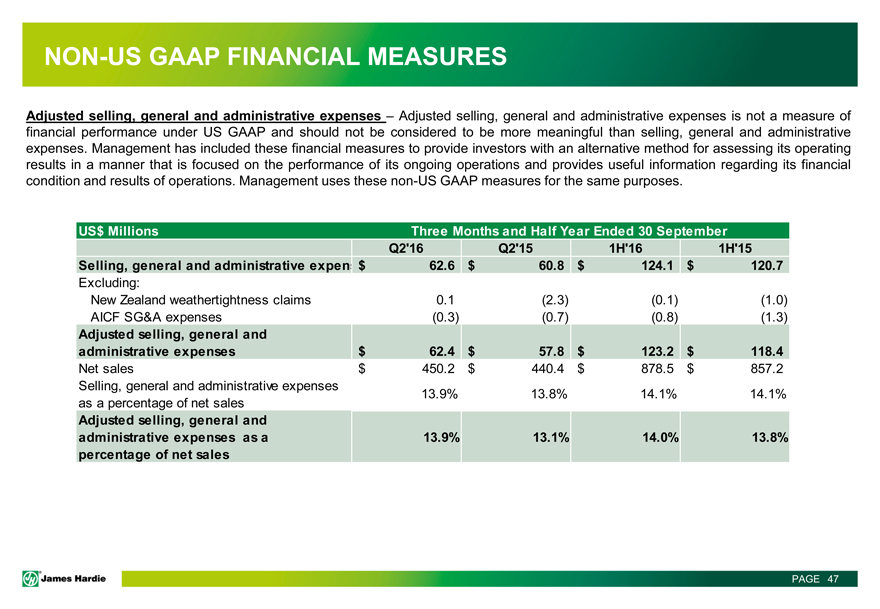 NON-US GAAP FINANCIAL MEASURES

Adjusted selling, general and administrative expenses – Adjusted selling, general and administrative expenses is not a measure of financial performance under US GAAP and should not be considered to be more meaningful than selling, general and administrative expenses. Management has included these financial measures to provide investors with an alternative method for assessing its operating results in a manner that is focused on the performance of its ongoing operations and provides useful information regarding its financial condition and results of operations. Management uses these non-US GAAP measures for the same purposes.

| US$ Millions | Three Months and Half Year Ended 30 September | | | |
|---|---|---|---|---|
| | Q2'16 | Q2'15 | 1H'16 | 1H'15 |
| Selling, general and administrative expen | $ 62.6 | $ 60.8 | $ 124.1 | $ 120.7 |
| Excluding: | | | | |
| New Zealand weathertightness claims | 0.1 | (2.3) | (0.1) | (1.0) |
| AICF SG&A expenses | (0.3) | (0.7) | (0.8) | (1.3) |
| Adjusted selling, general and administrative expenses | $ 62.4 | $ 57.8 | $ 123.2 | $ 118.4 |
| Net sales | $ 450.2 | $ 440.4 | $ 878.5 | $ 857.2 |
| Selling, general and administrative expenses as a percentage of net sales | 13.9% | 13.8% | 14.1% | 14.1% |
| Adjusted selling, general and administrative expenses as a percentage of net sales | 13.9% | 13.1% | 14.0% | 13.8% |

James Hardie

PAGE 47